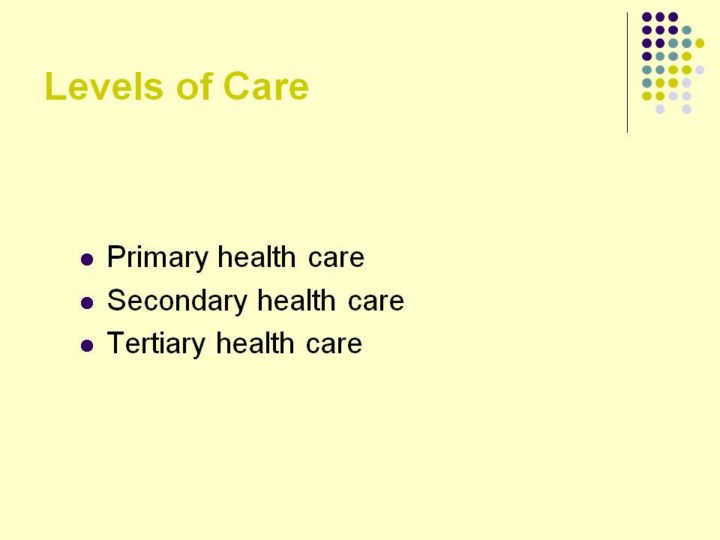 Levels of Care

- Primary health care
- Secondary health care
- Tertiary health care